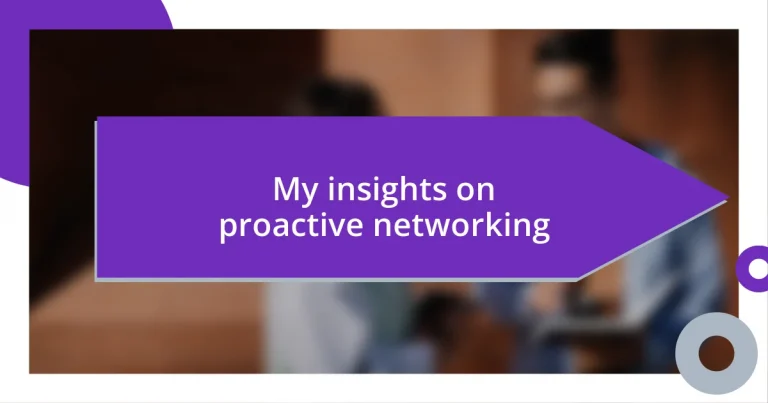 My insights on proactive networking